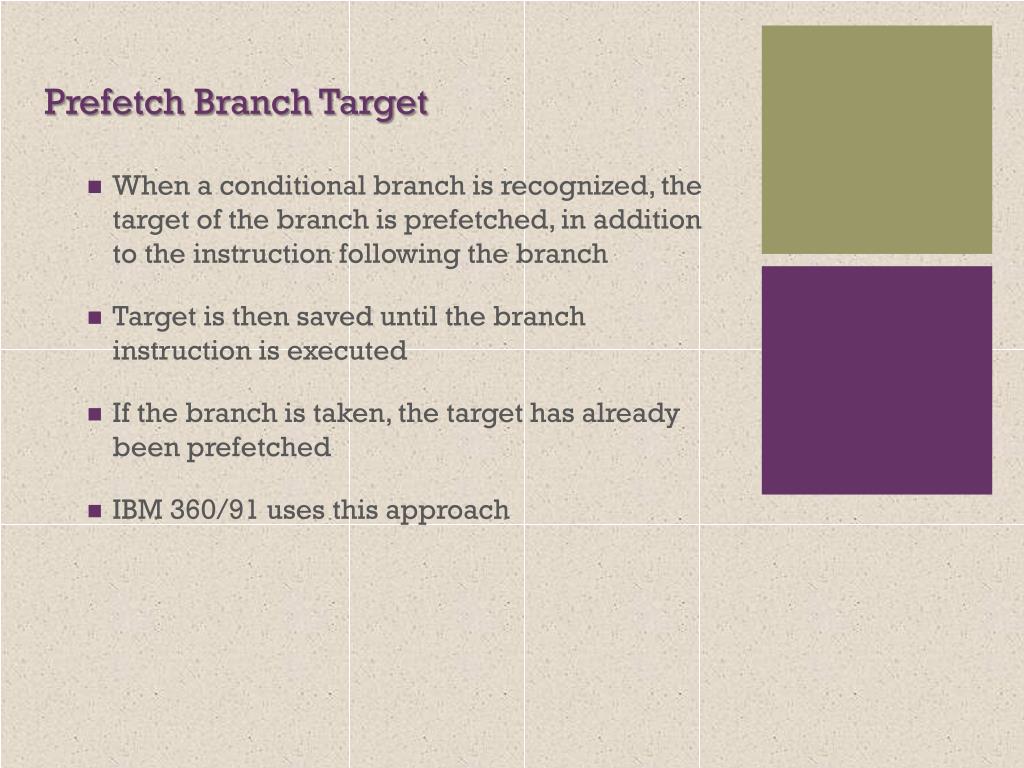 Prefetch Branch Target

- When a conditional branch is recognized, the target of the branch is prefetched, in addition to the instruction following the branch

- Target is then saved until the branch instruction is executed

- If the branch is taken, the target has already been prefetched

- IBM 360/91 uses this approach